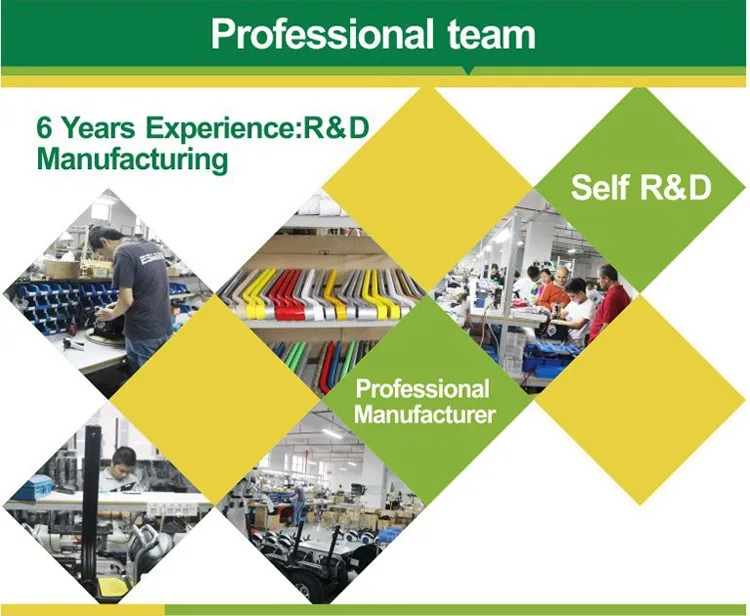 Professional team

6 Years Experience:R&D Manufacturing

Self R&D

Professional Manufacturer